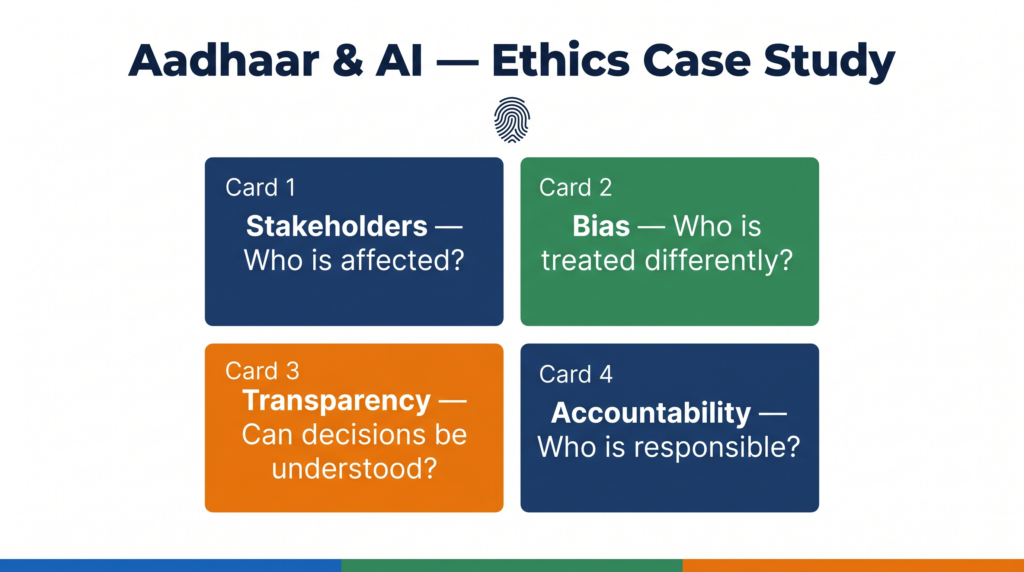 Aadhaar & AI — Ethics Case Study

Card 1
Stakeholders — Who is affected?

Card 2
Bias — Who is treated differently?

Card 3
Transparency — Can decisions be understood?

Card 4
Accountability — Who is responsible?